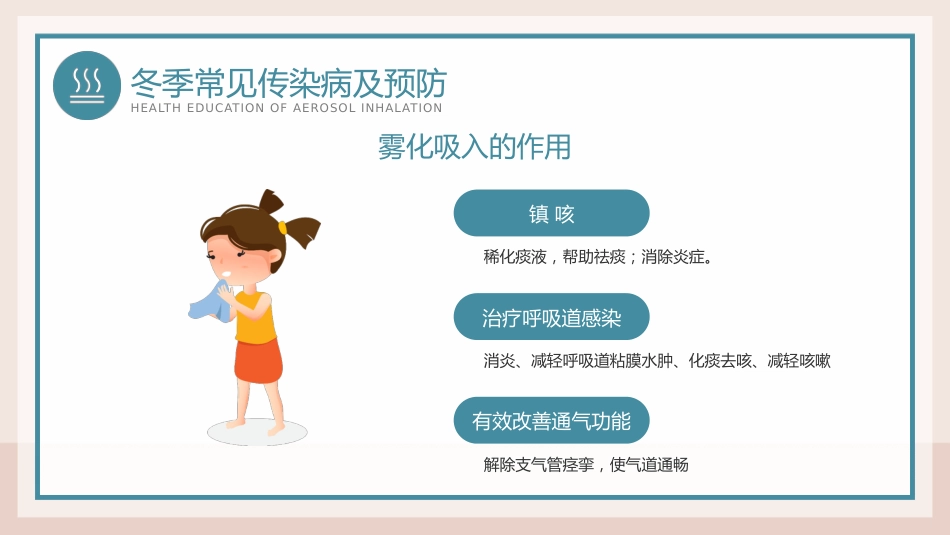 冬季常见传染病及预防
HEALTH EDUCATION OF AEROSOL INHALATION

雾化吸入的作用

镇 咳

稀化痰液，帮助祛痰；消除炎症。

治疗呼吸道感染

消炎、减轻呼吸道粘膜水肿、化痰去咳、减轻咳嗽

有效改善通气功能

解除支气管痉挛，使气道通畅